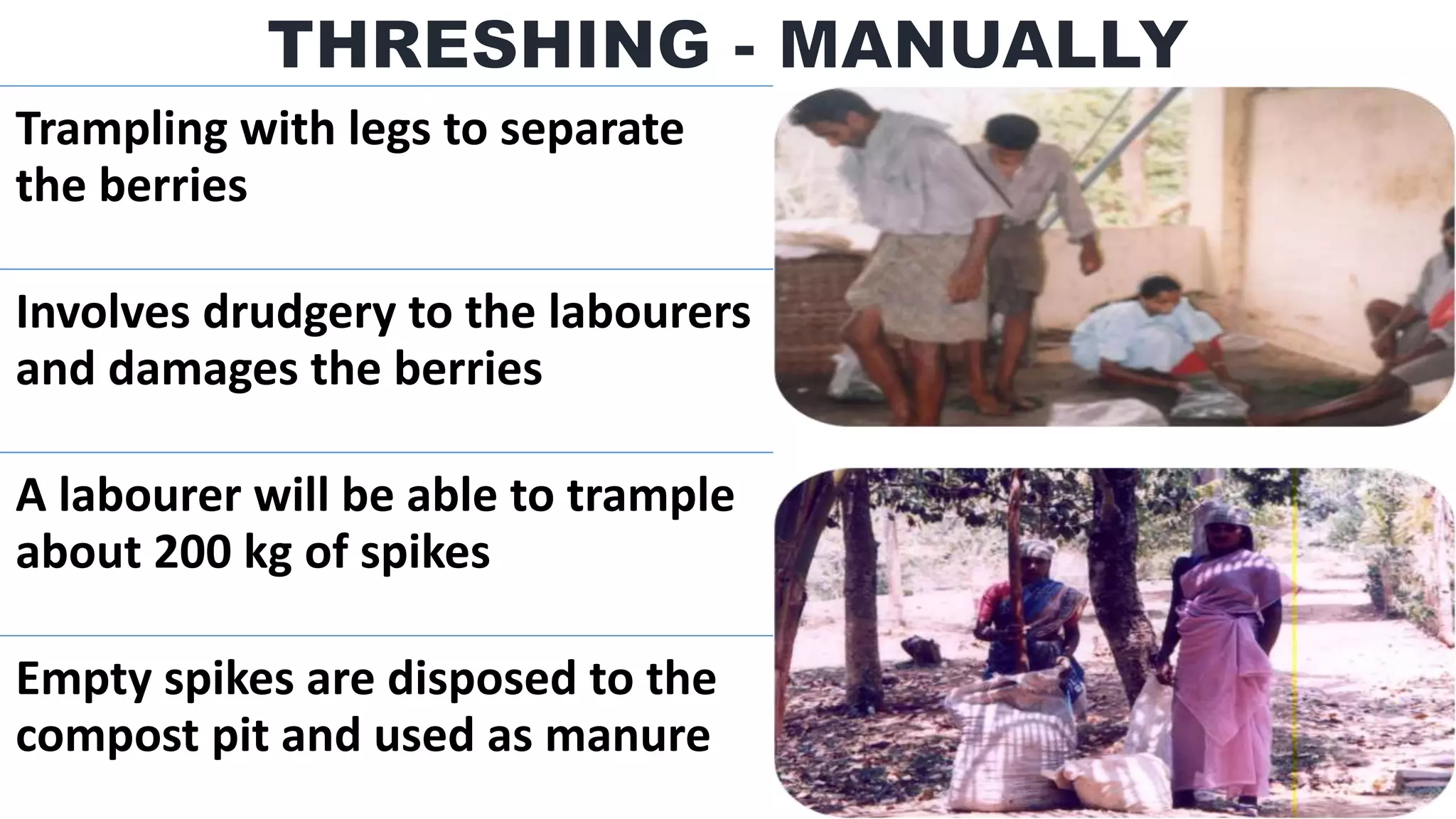 THRESHING - MANUALLY

Trampling with legs to separate the berries

Involves drudgery to the labourers and damages the berries

A labourer will be able to trample about 200 kg of spikes

Empty spikes are disposed to the compost pit and used as manure